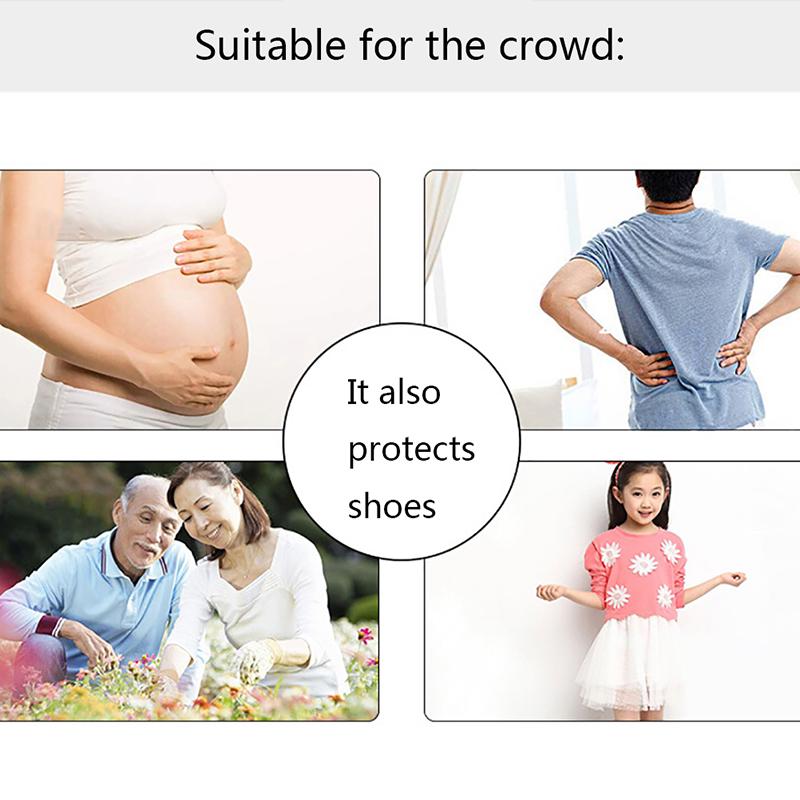 Suitable for the crowd:

It also protects shoes